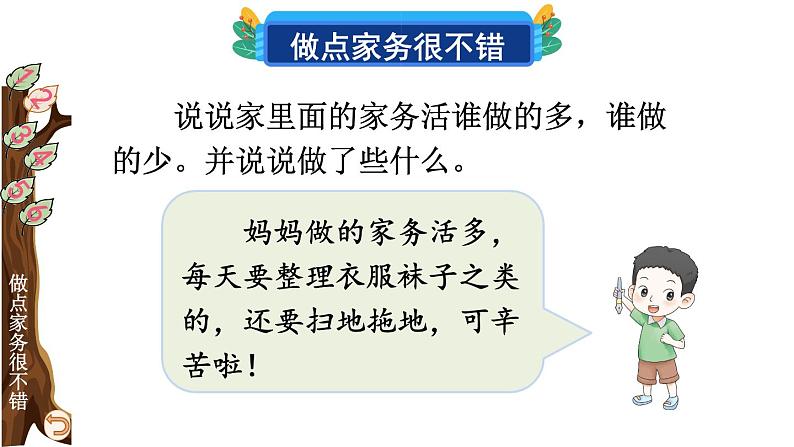 做点家务很不错

1
2
3
4
5
6

做点家务很不错

说说家里面的家务活谁做的多，谁做的少。并说说做了些什么。

妈妈做的家务活多，每天要整理衣服袜子之类的，还要扫地拖地，可辛苦啦！